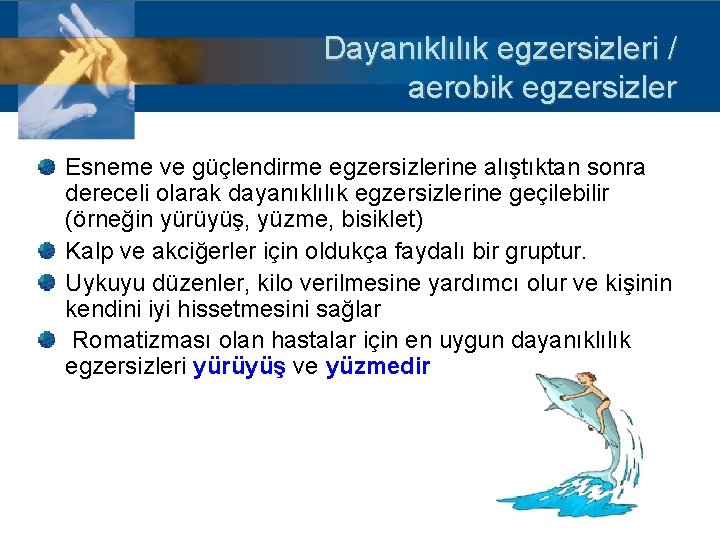 Dayanıklılık egzersizleri / aerobik egzersizler

Esneme ve güçlendirme egzersizlerine alıştıktan sonra dereceli olarak dayanıklılık egzersizlerine geçilebilir (örneğin yürüyüş, yüzme, bisiklet)

Kalp ve akciğerler için oldukça faydalı bir gruptur.

Uykuyu düzenler, kilo verilmesine yardımcı olur ve kişinin kendini iyi hissetmesini sağlar

Romatizması olan hastalar için en uygun dayanıklılık egzersizleri yürüyüş ve yüzmedir